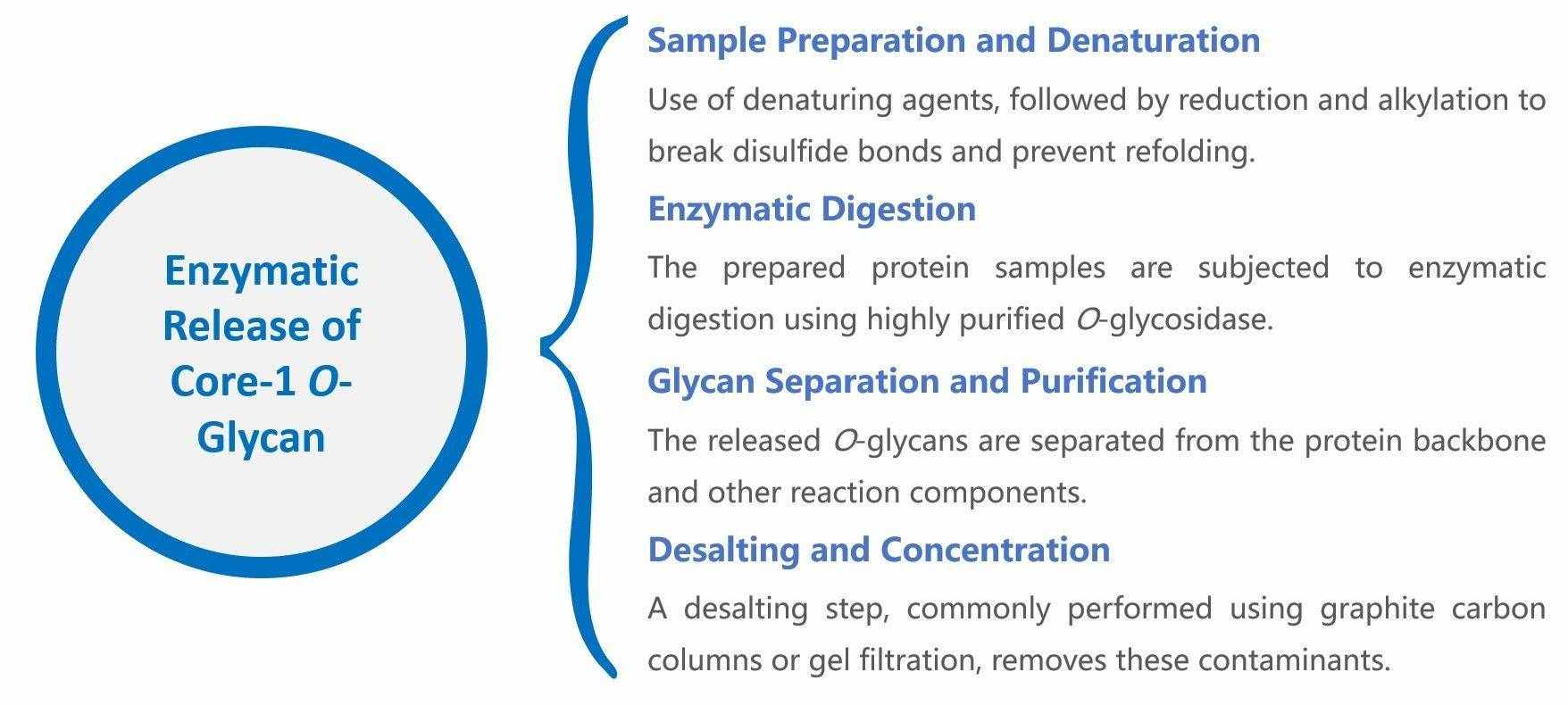 Enzymatic Release of Core-1 O-Glycan

Sample Preparation and Denaturation

Use of denaturing agents, followed by reduction and alkylation to break disulfide bonds and prevent refolding.

Enzymatic Digestion

The prepared protein samples are subjected to enzymatic digestion using highly purified O-glycosidase.

Glycan Separation and Purification

The released O-glycans are separated from the protein backbone and other reaction components.

Desalting and Concentration

A desalting step, commonly performed using graphite carbon columns or gel filtration, removes these contaminants.